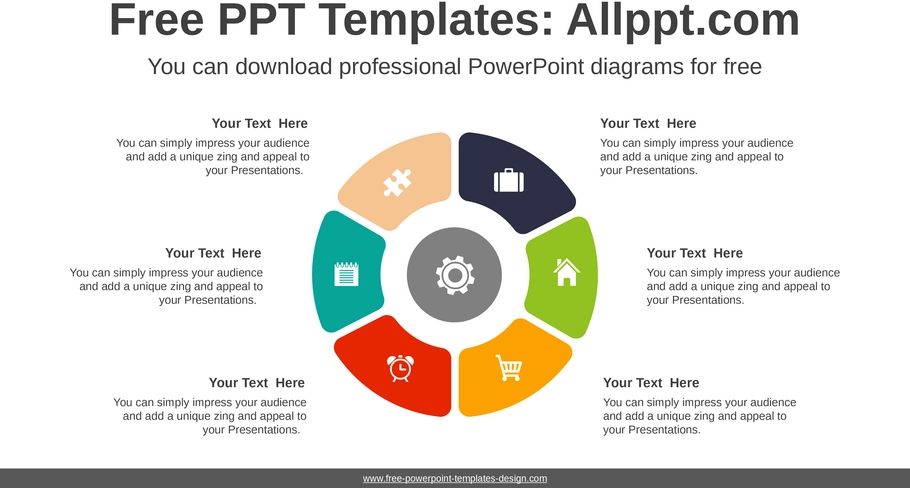 Free PPT Templates: Allppt.com

You can download professional PowerPoint diagrams for free

Your Text Here
You can simply impress your audience and add a unique zing and appeal to your Presentations.

Your Text Here
You can simply impress your audience and add a unique zing and appeal to your Presentations.

Your Text Here
You can simply impress your audience and add a unique zing and appeal to your Presentations.

Your Text Here
You can simply impress your audience and add a unique zing and appeal to your Presentations.

Your Text Here
You can simply impress your audience and add a unique zing and appeal to your Presentations.

Your Text Here
You can simply impress your audience and add a unique zing and appeal to your Presentations.

www.free-powerpoint-templates-design.com